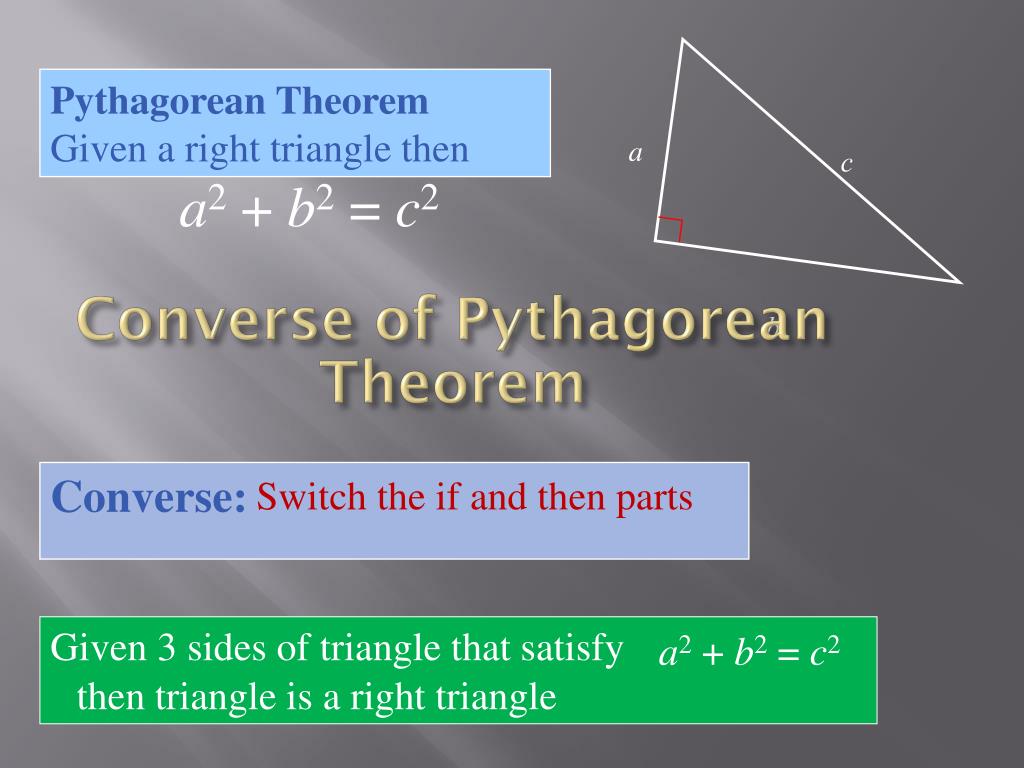 Pythagorean Theorem
Given a right triangle then

$a^2 + b^2 = c^2$

a

c

Converse of Pythagorean Theorem

Converse: Switch the if and then parts

Given 3 sides of triangle that satisfy $a^2 + b^2 = c^2$ then triangle is a right triangle